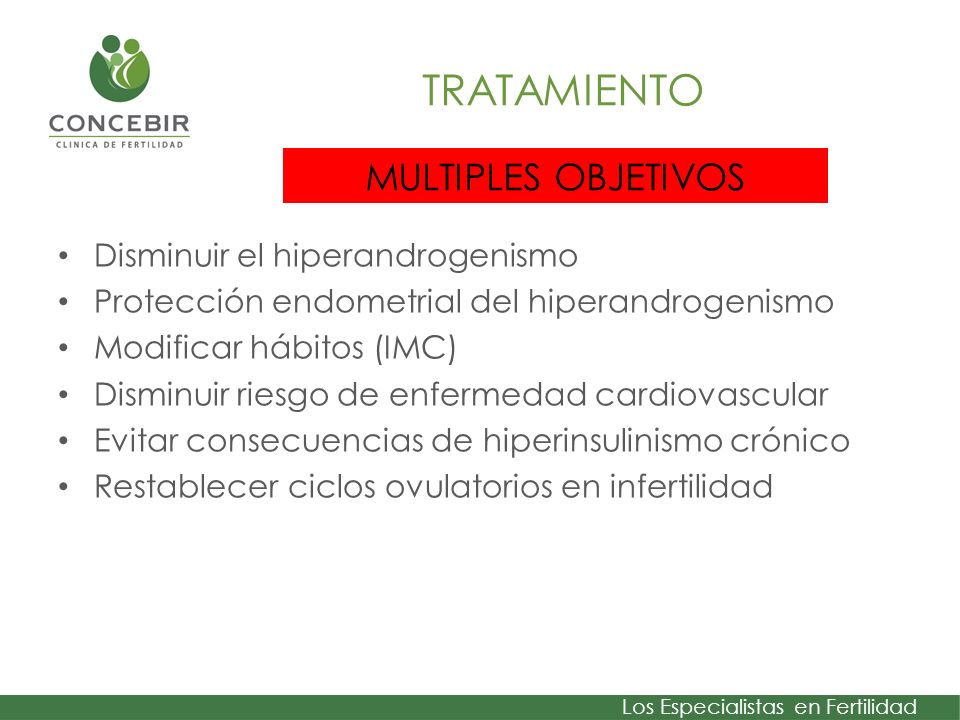 CONCEBIR
CLINICA DE FERTILIDAD

TRATAMIENTO

MULTIPLES OBJETIVOS

• Disminuir el hiperandrogenismo
• Protección endometrial del hiperandrogenismo
• Modificar hábitos (IMC)
• Disminuir riesgo de enfermedad cardiovascular
• Evitar consecuencias de hiperinsulinismo crónico
• Restablecer ciclos ovulatorios en infertilidad

Los Especialistas en Fertilidad